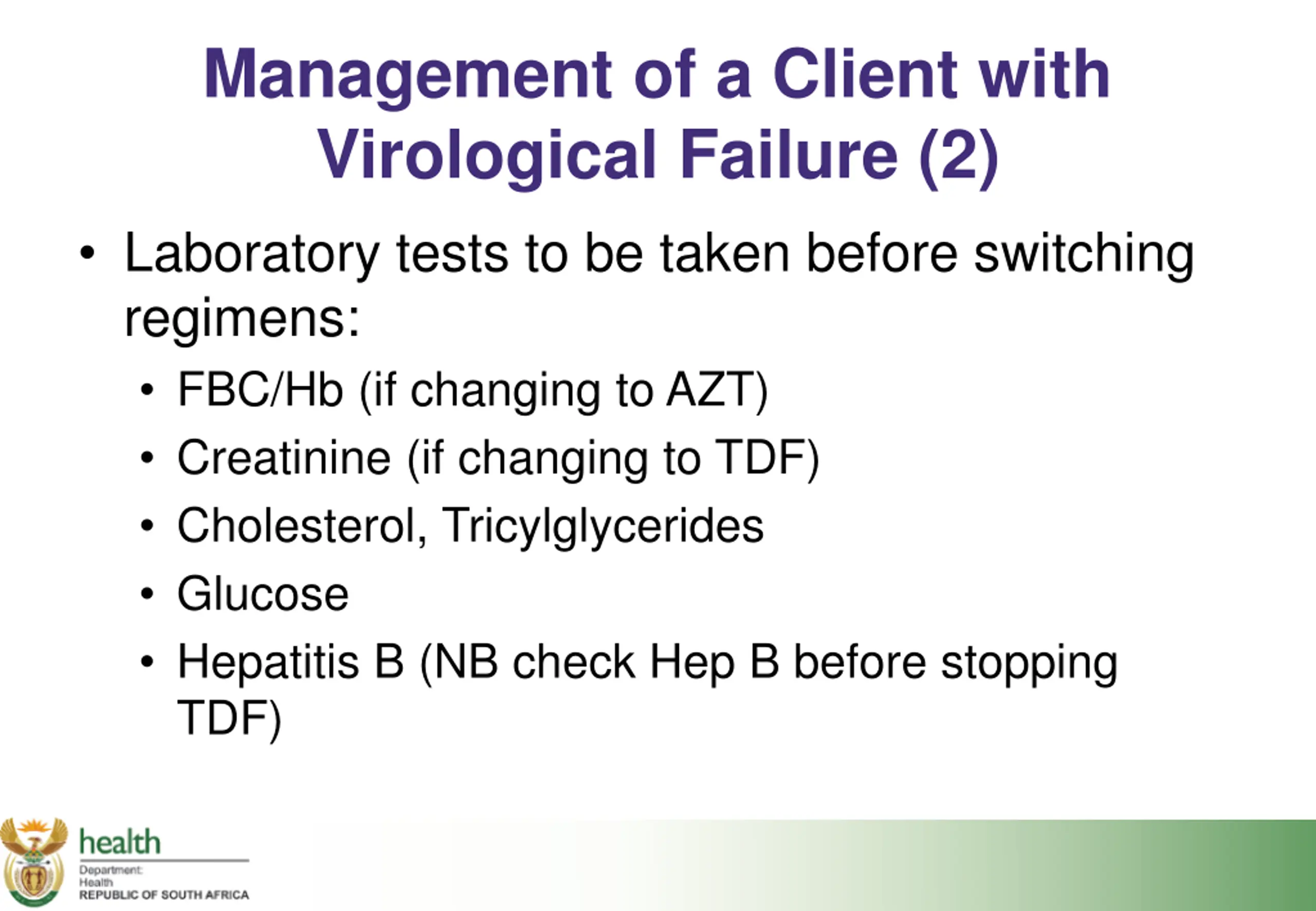 Management of a Client with Virological Failure (2)

• Laboratory tests to be taken before switching regimens:
  • FBC/Hb (if changing to AZT)
  • Creatinine (if changing to TDF)
  • Cholesterol, Tricylglycerides
  • Glucose
  • Hepatitis B (NB check Hep B before stopping TDF)

health
Department:
Health
REPUBLIC OF SOUTH AFRICA